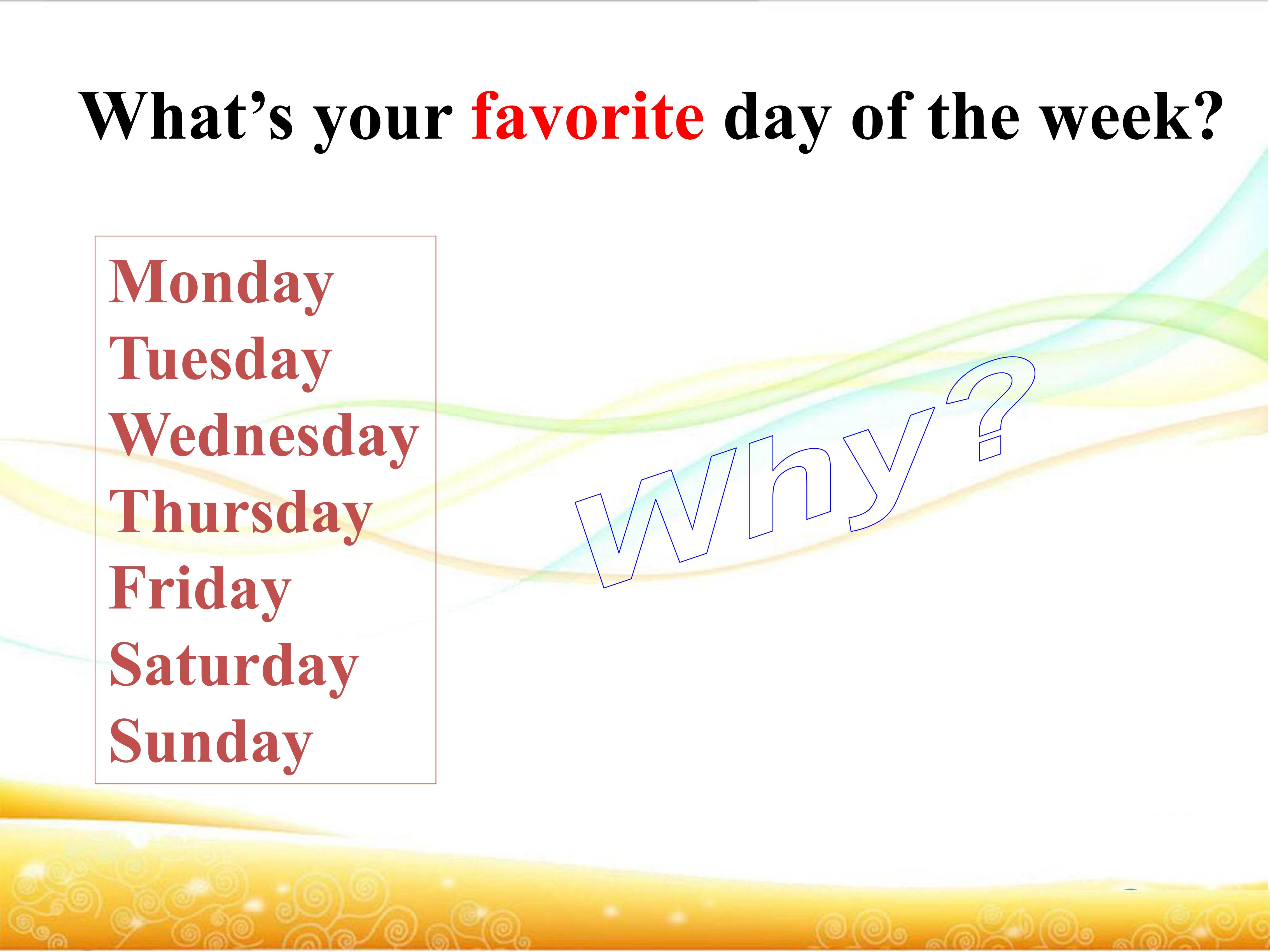 What's your favorite day of the week?

Monday
Tuesday
Wednesday
Thursday
Friday
Saturday
Sunday

Why?